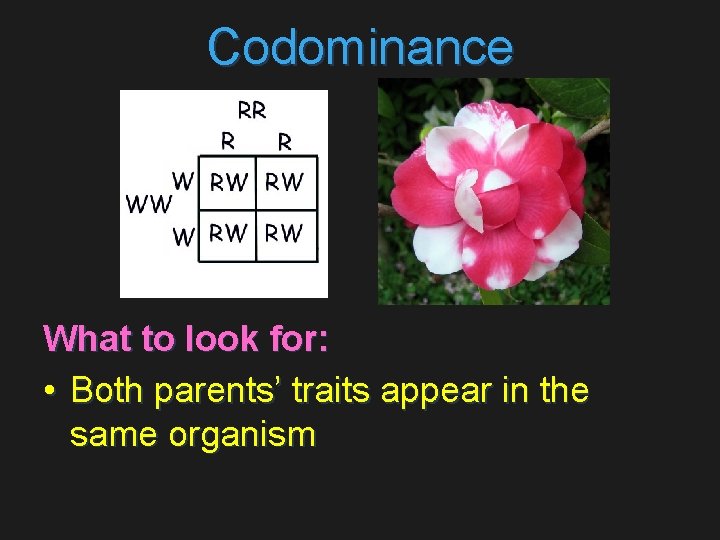 Codominance

RR

|  | R | R |
|---|---|---|
| W | RW | RW |
| W | RW | RW |

WW

What to look for:

• Both parents' traits appear in the same organism